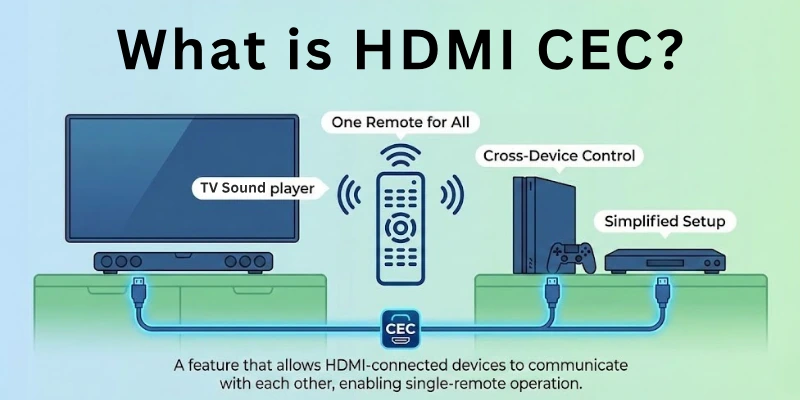 What is HDMI CEC?

One Remote for All

Cross-Device Control

TV Sound player

Simplified Setup

CEC

A feature that allows HDMI-connected devices to communicate with each other, enabling single-remote operation.